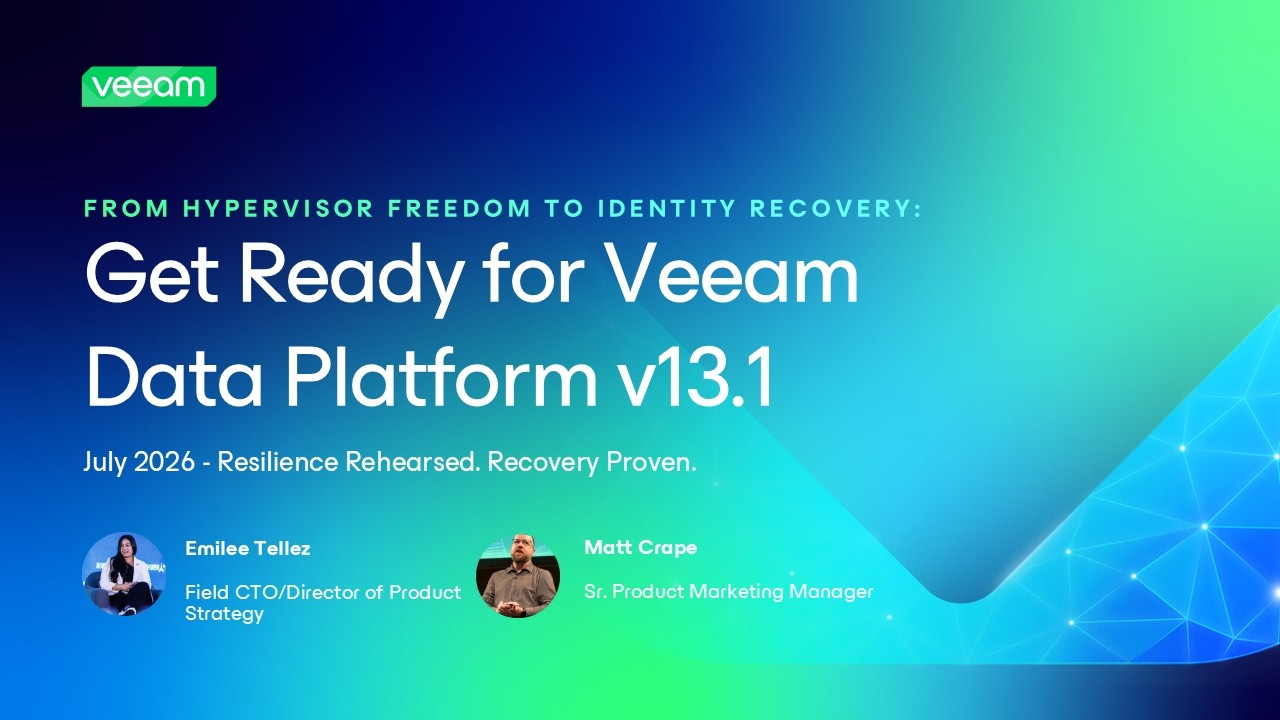 veeam

FROM HYPERVISOR FREEDOM TO IDENTITY RECOVERY:

Get Ready for Veeam Data Platform v13.1

July 2026 - Resilience Rehearsed. Recovery Proven.

Emilee Tellez

Field CTO/Director of Product Strategy

Matt Crape

Sr. Product Marketing Manager